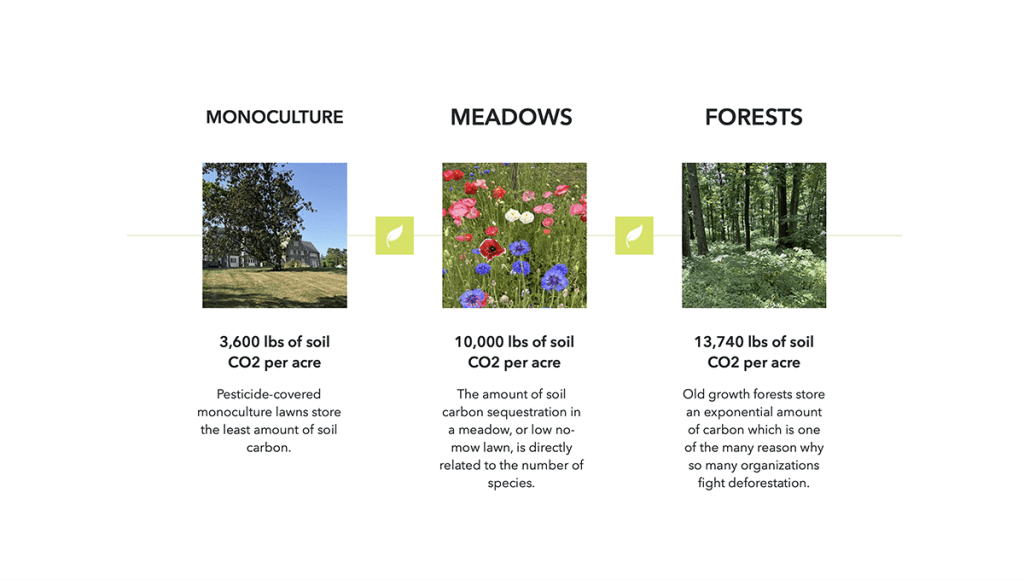 MONOCULTURE

3,600 lbs of soil CO2 per acre

Pesticide-covered monoculture lawns store the least amount of soil carbon.

MEADOWS

10,000 lbs of soil CO2 per acre

The amount of soil carbon sequestration in a meadow, or low no-mow lawn, is directly related to the number of species.

FORESTS

13,740 lbs of soil CO2 per acre

Old growth forests store an exponential amount of carbon which is one of the many reason why so many organizations fight deforestation.